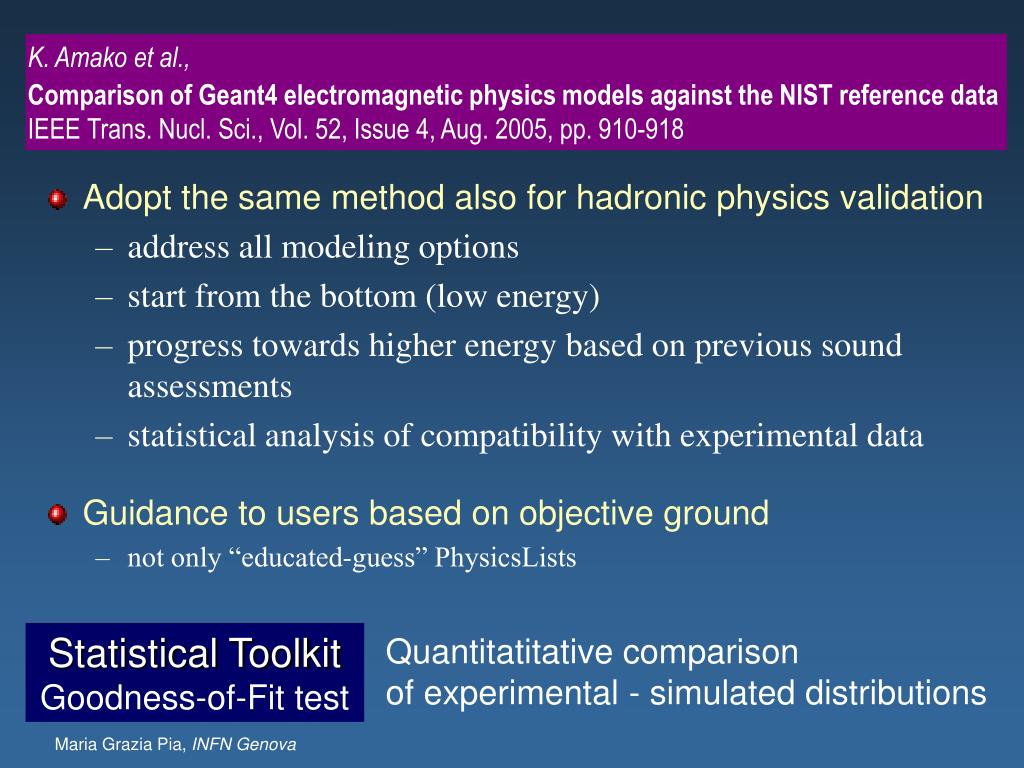 K. Amako et al.,
Comparison of Geant4 electromagnetic physics models against the NIST reference data
IEEE Trans. Nucl. Sci., Vol. 52, Issue 4, Aug. 2005, pp. 910-918

Adopt the same method also for hadronic physics validation
– address all modeling options
– start from the bottom (low energy)
– progress towards higher energy based on previous sound assessments
– statistical analysis of compatibility with experimental data

Guidance to users based on objective ground
– not only “educated-guess” PhysicsLists

Statistical Toolkit
Goodness-of-Fit test

Quantitatitative comparison
of experimental - simulated distributions

Maria Grazia Pia, INFN Genova